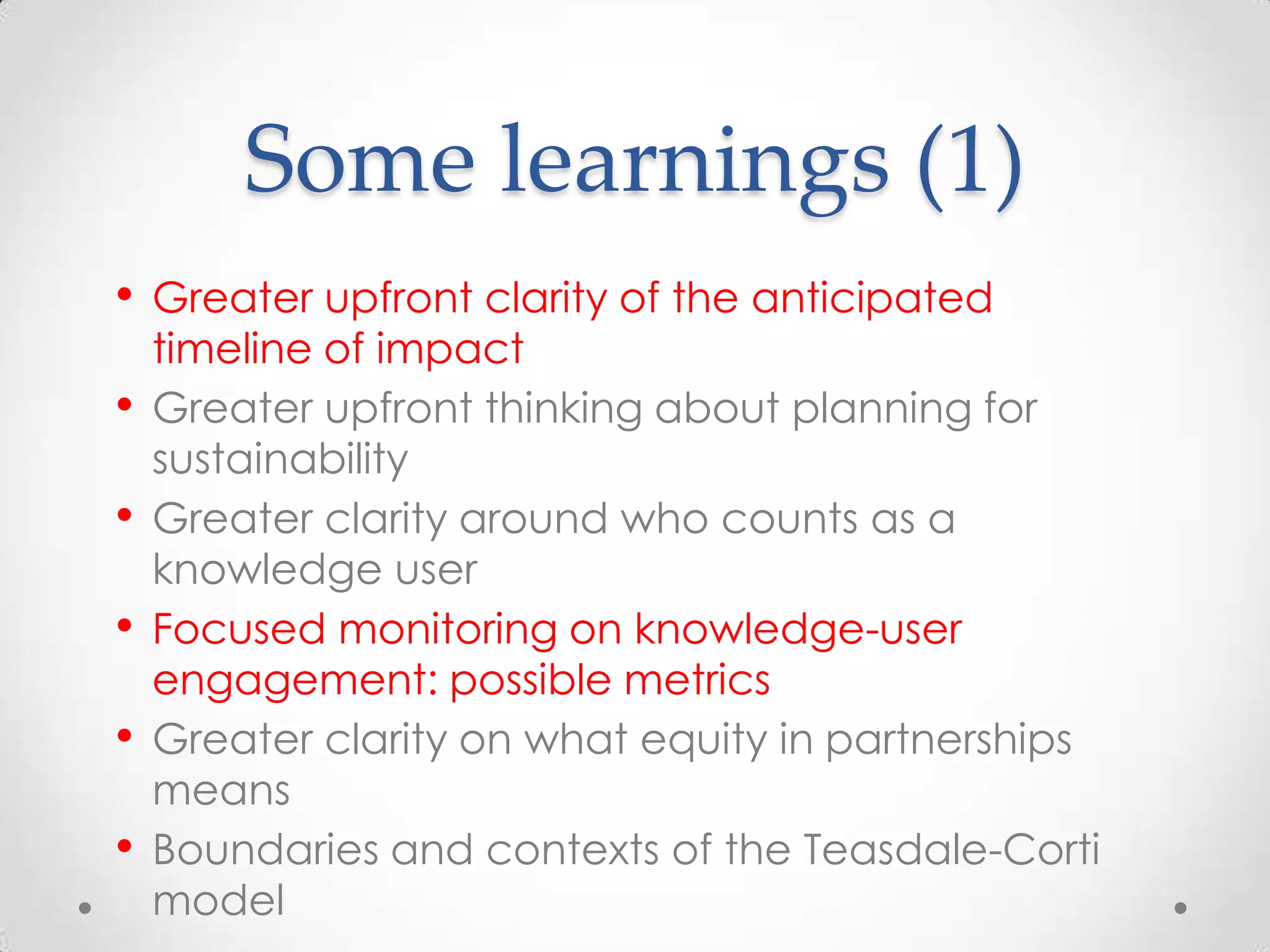 Some learnings (1)

• Greater upfront clarity of the anticipated timeline of impact
• Greater upfront thinking about planning for sustainability
• Greater clarity around who counts as a knowledge user
• Focused monitoring on knowledge-user engagement: possible metrics
• Greater clarity on what equity in partnerships means
• Boundaries and contexts of the Teasdale-Corti model